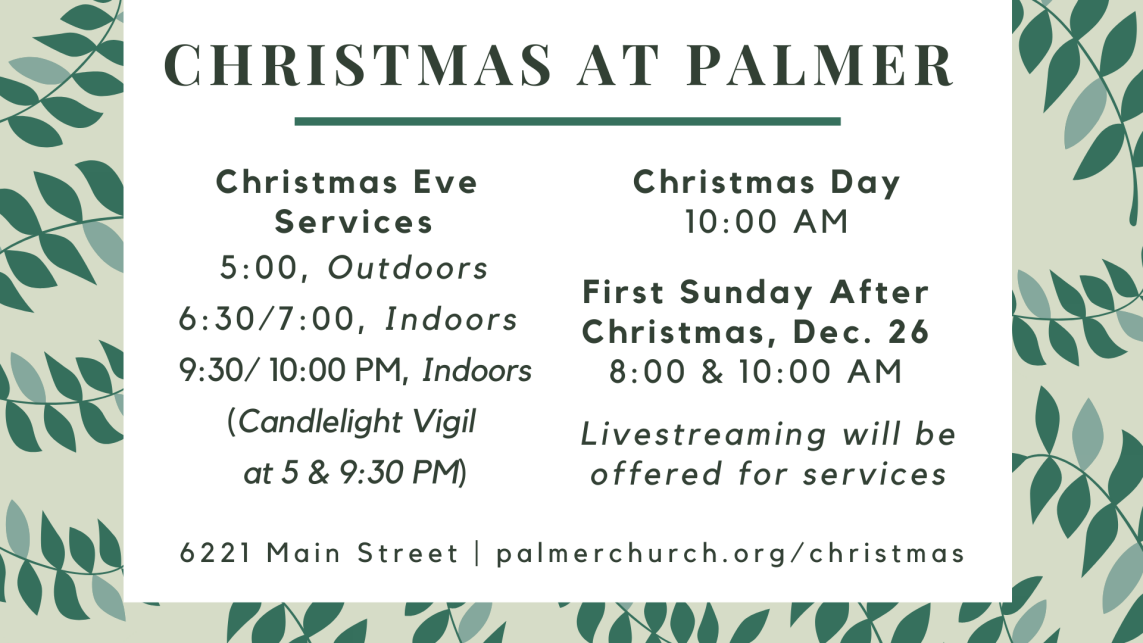 CHRISTMAS AT PALMER

Christmas Eve Services
5:00, Outdoors
6:30/7:00, Indoors
9:30/ 10:00 PM, Indoors
(Candlelight Vigil at 5 & 9:30 PM)

Christmas Day
10:00 AM

First Sunday After Christmas, Dec. 26
8:00 & 10:00 AM

Livestreaming will be offered for services

6221 Main Street | palmerchurch.org/christmas